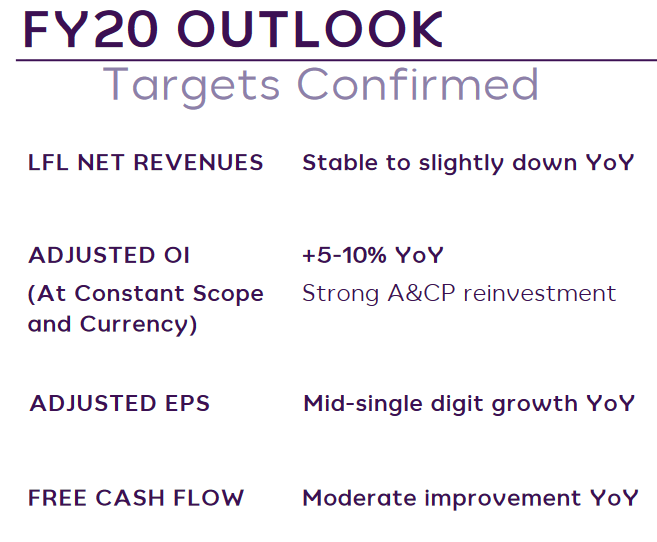 FY20 OUTLOOK

Targets Confirmed

| | |
|---|---|
| LFL NET REVENUES | Stable to slightly down YoY |
| ADJUSTED OI (At Constant Scope and Currency) | +5-10% YoY Strong A&CP reinvestment |
| ADJUSTED EPS | Mid-single digit growth YoY |
| FREE CASH FLOW | Moderate improvement YoY |